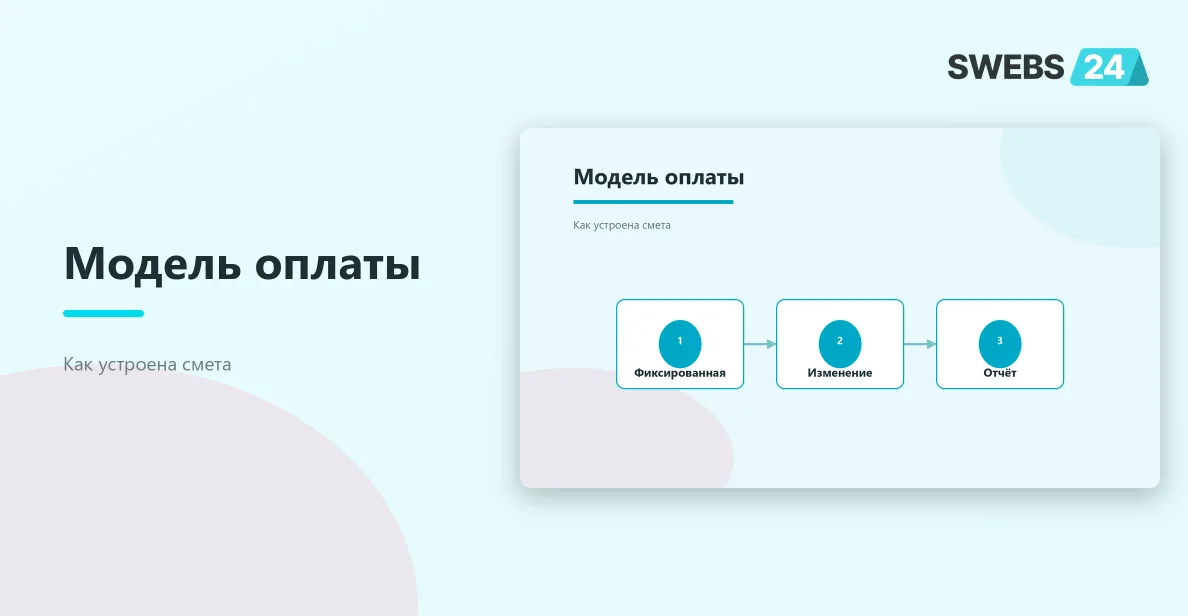 SWEBS 24

Модель оплаты

Как устроена смета

Модель оплаты

Как устроена смета

1
Фиксированная

2
Изменение

3
Отчёт